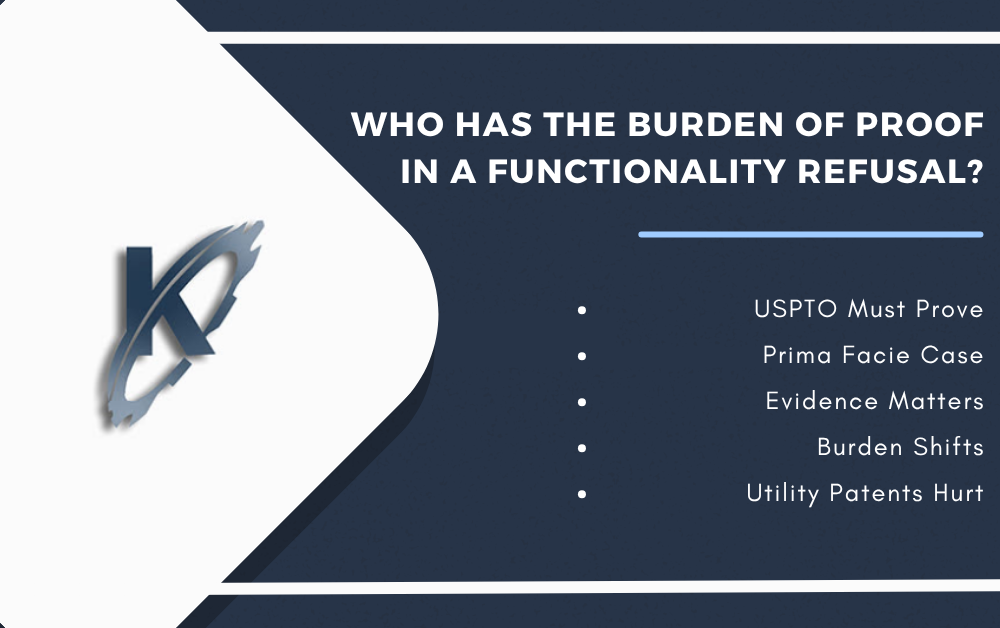 K

WHO HAS THE BURDEN OF PROOF IN A FUNCTIONALITY REFUSAL?

- USPTO Must Prove
- Prima Facie Case
- Evidence Matters
- Burden Shifts
- Utility Patents Hurt